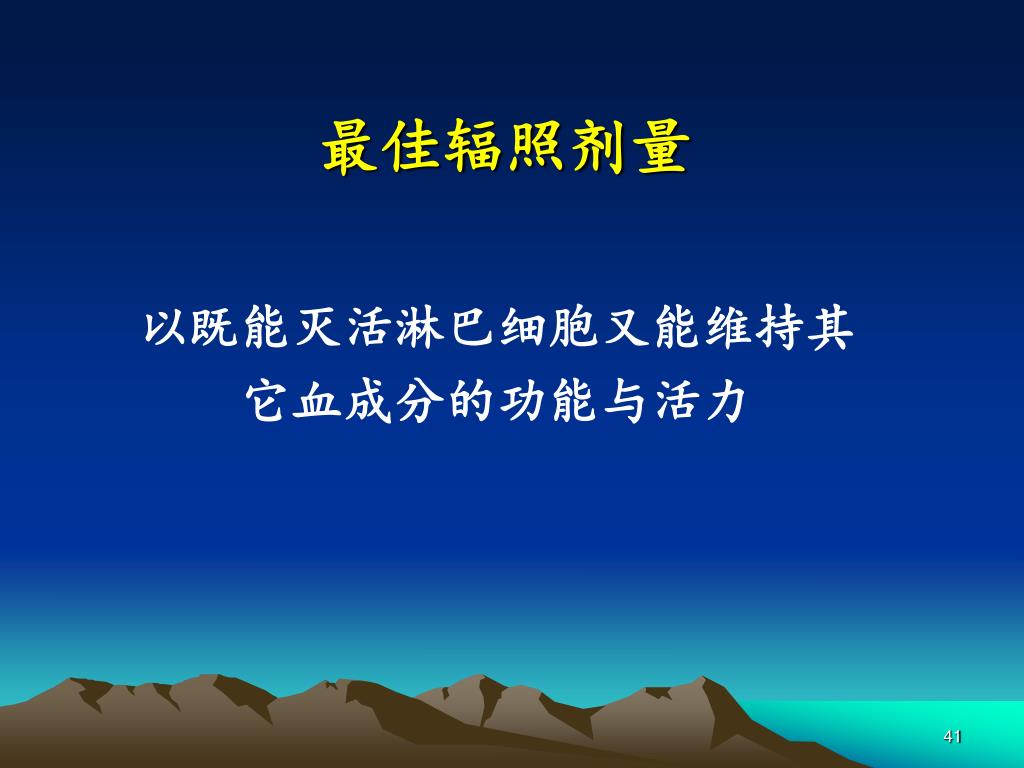 最佳辐照剂量

以既能灭活淋巴细胞又能维持其它血成分的功能与活力

41